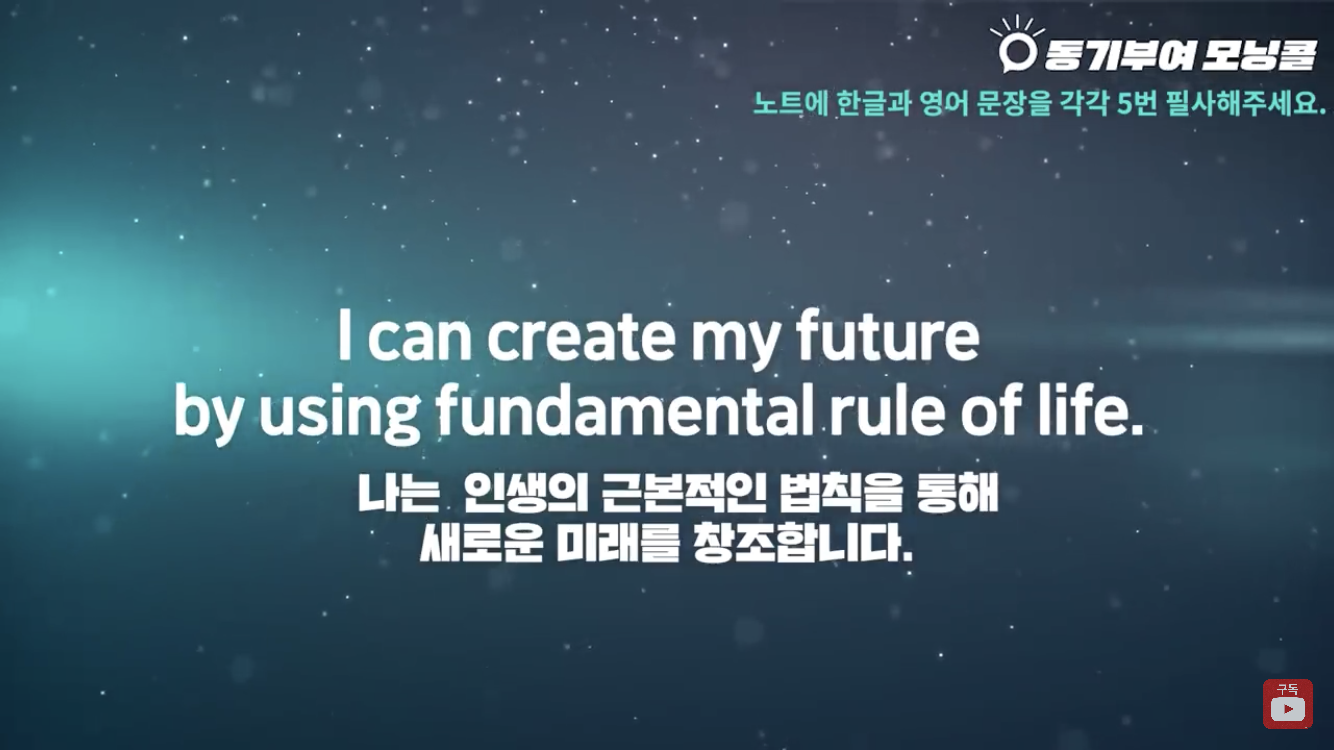 동기부여 모닝콜
노트에 한글과 영어 문장을 각각 5번 필사해주세요.

I can create my future by using fundamental rule of life.

나는 인생의 근본적인 법칙을 통해 새로운 미래를 창조합니다.

구독